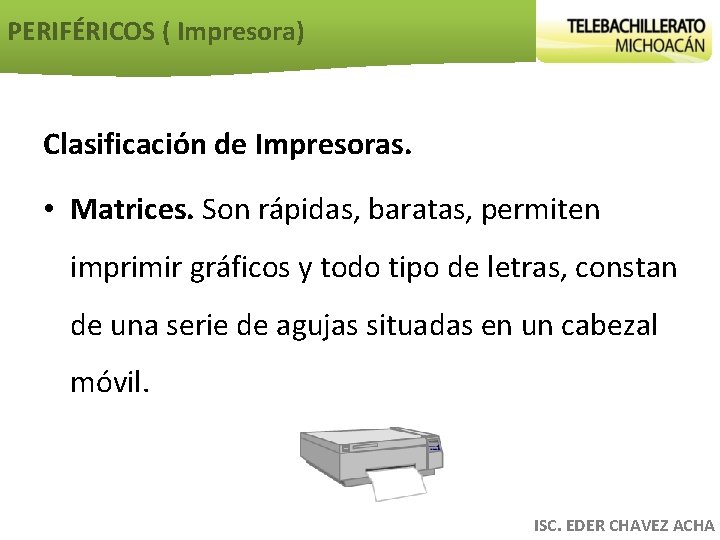 PERIFÉRICOS ( Impresora)

TELEBACHILLERATO
MICHOACÁN

Clasificación de Impresoras.

• Matrices. Son rápidas, baratas, permiten imprimir gráficos y todo tipo de letras, constan de una serie de agujas situadas en un cabezal móvil.

ISC. EDER CHAVEZ ACHA